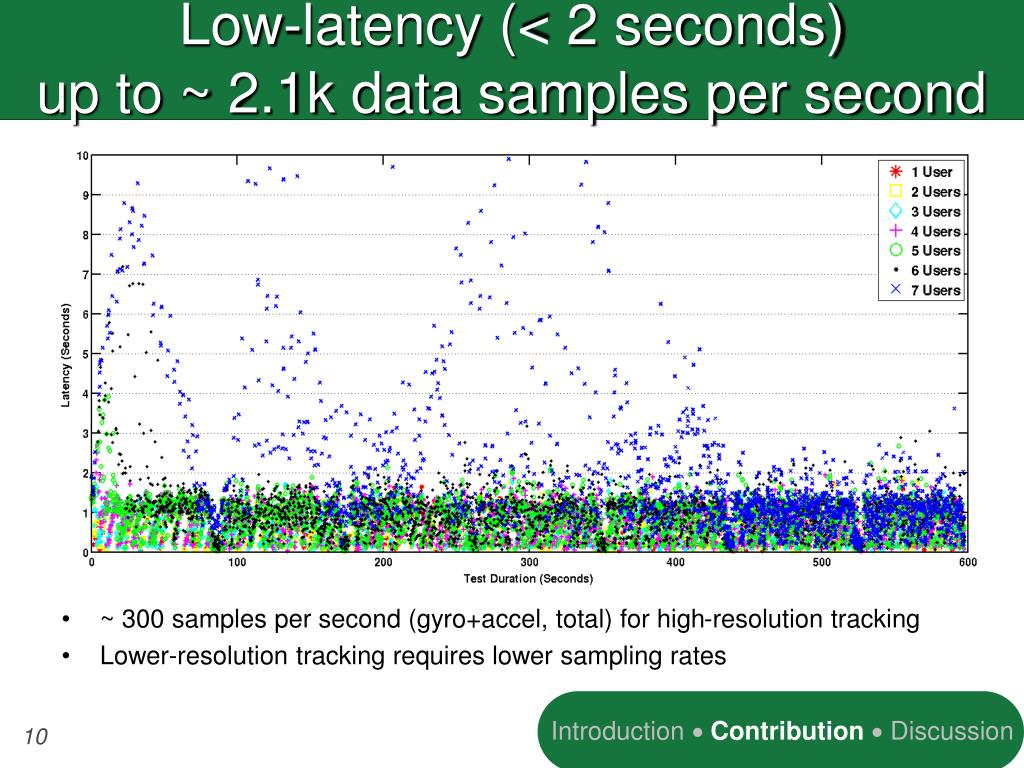 Low-latency (< 2 seconds)
up to ~ 2.1k data samples per second

10
9
8
7
6
5
4
3
2
1
0

Latency (Seconds)

0 100 200 300 400 500 600

Test Duration (Seconds)

1 User
2 Users
3 Users
4 Users
5 Users
6 Users
7 Users

• ~ 300 samples per second (gyro+accel, total) for high-resolution tracking
• Lower-resolution tracking requires lower sampling rates

10

Introduction • Contribution • Discussion